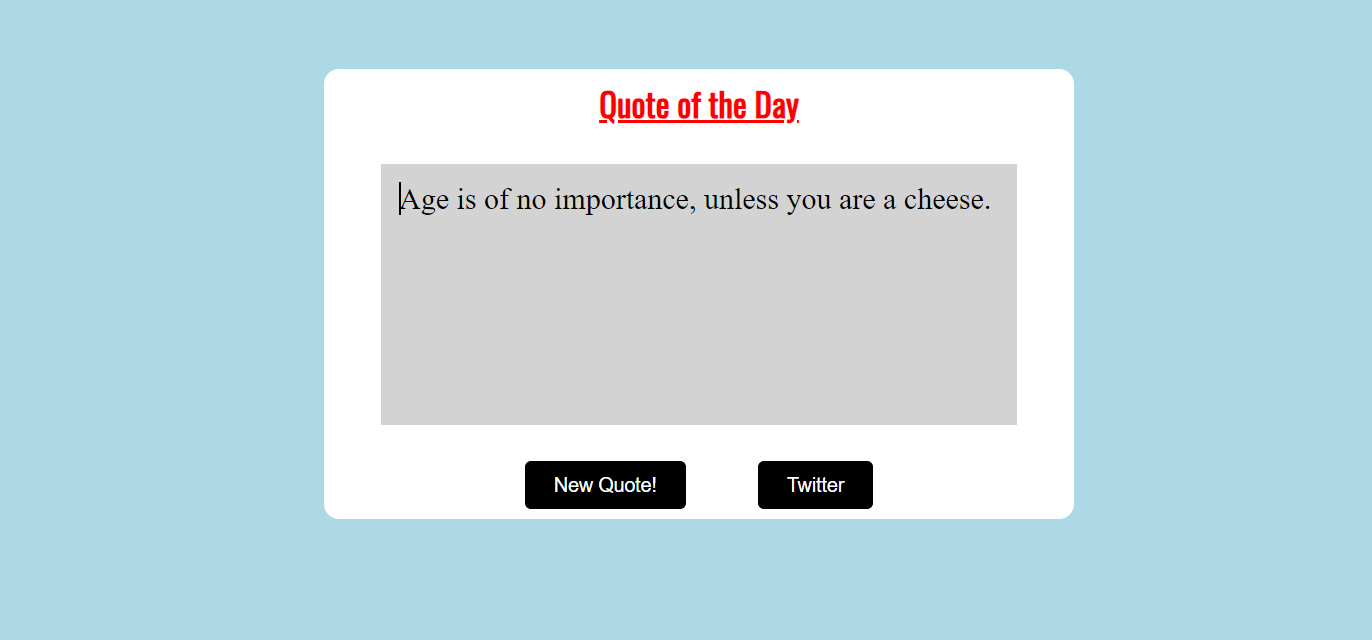 Quote of the Day

Age is of no importance, unless you are a cheese.

New Quote!

Twitter